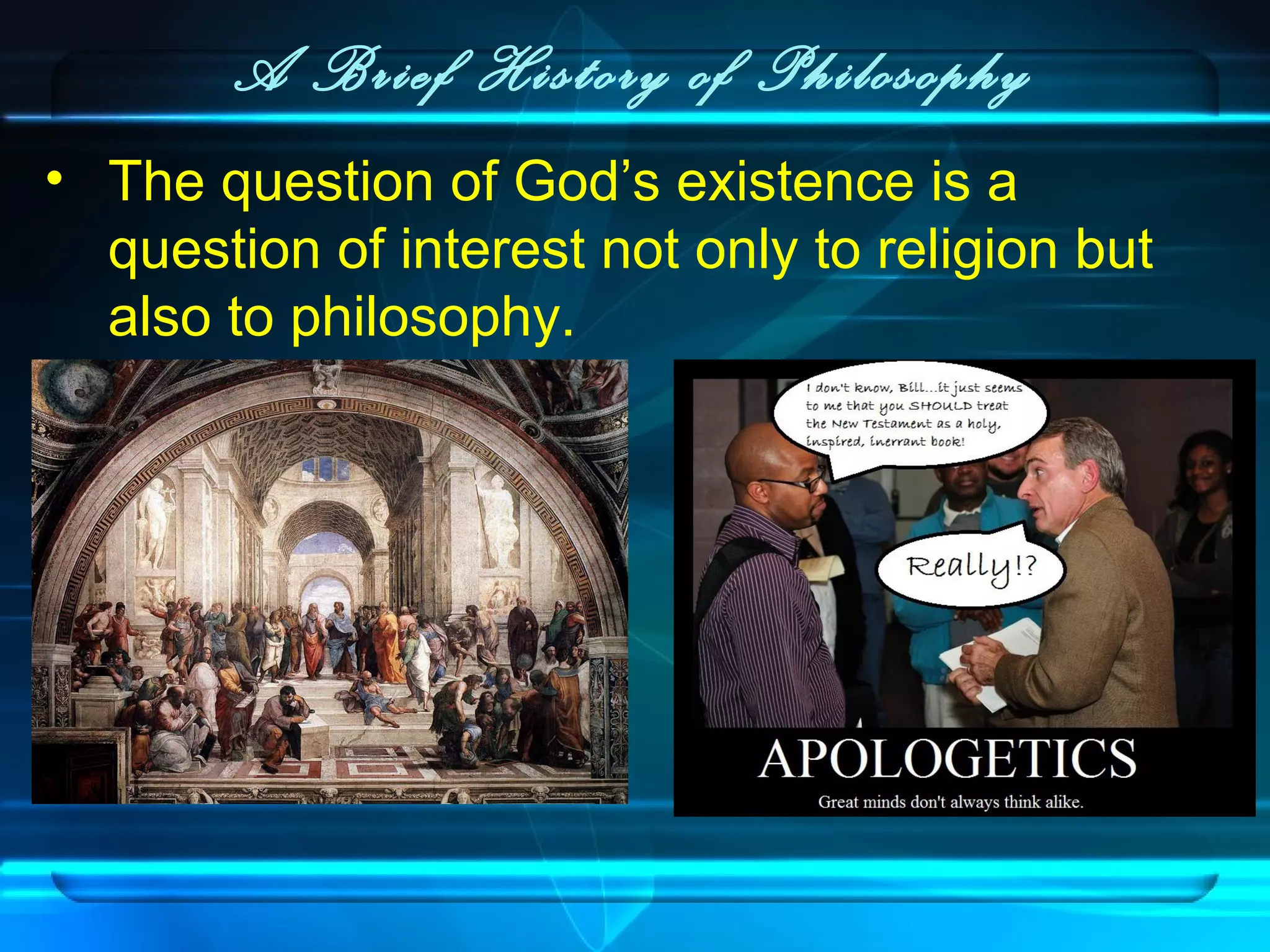 A Brief History of Philosophy

• The question of God's existence is a question of interest not only to religion but also to philosophy.

I don't know, Bill...it just seems to me that you SHOULD treat the New Testament as a holy, inspired, inerrant book!

Really!?

APOLOGETICS

Great minds don't always think alike.